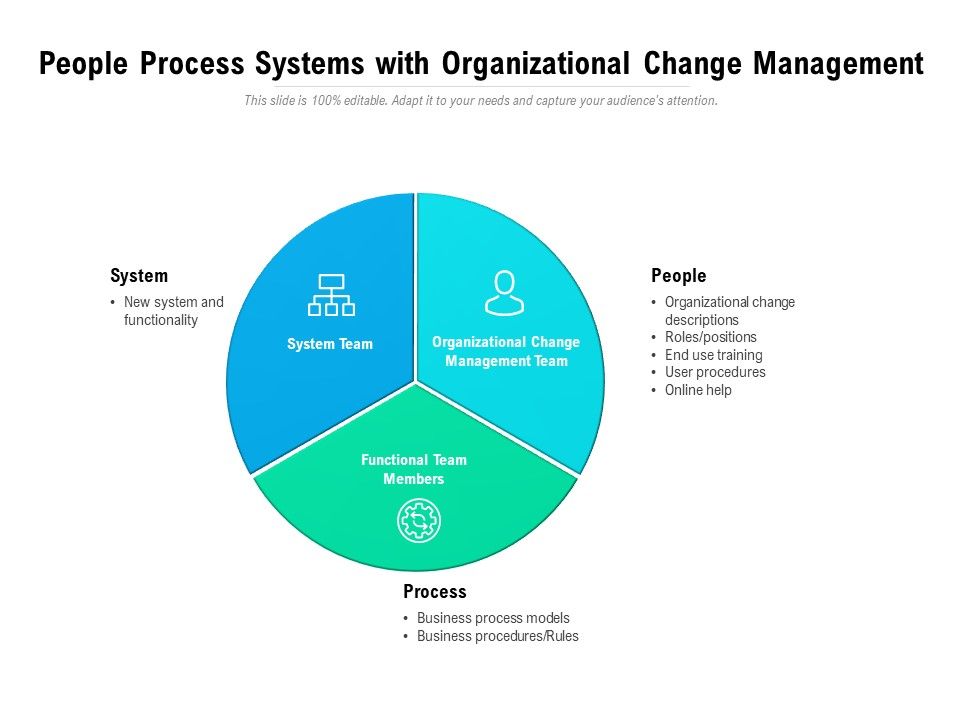 People Process Systems with Organizational Change Management

This slide is 100% editable. Adapt it to your needs and capture your audience's attention.

System
• New system and functionality

System Team

Organizational Change Management Team

People
• Organizational change descriptions
• Roles/positions
• End use training
• User procedures
• Online help

Functional Team Members

Process
• Business process models
• Business procedures/Rules